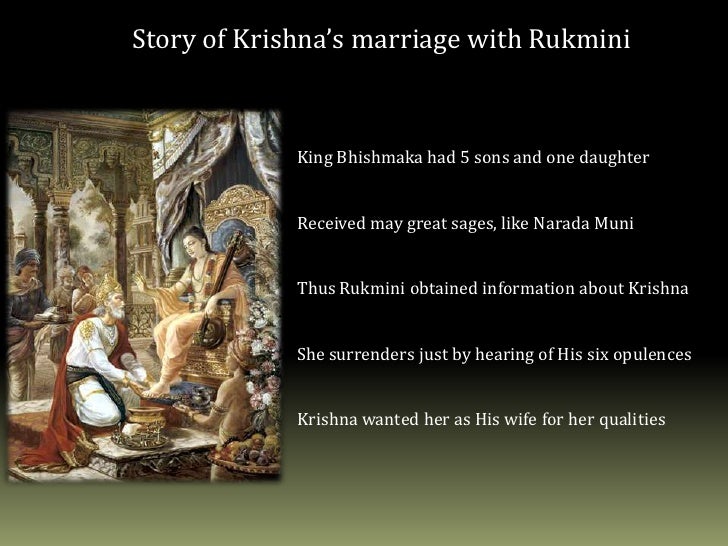 Story of Krishna's marriage with Rukmini

King Bhishmaka had 5 sons and one daughter

Received may great sages, like Narada Muni

Thus Rukmini obtained information about Krishna

She surrenders just by hearing of His six opulences

Krishna wanted her as His wife for her qualities